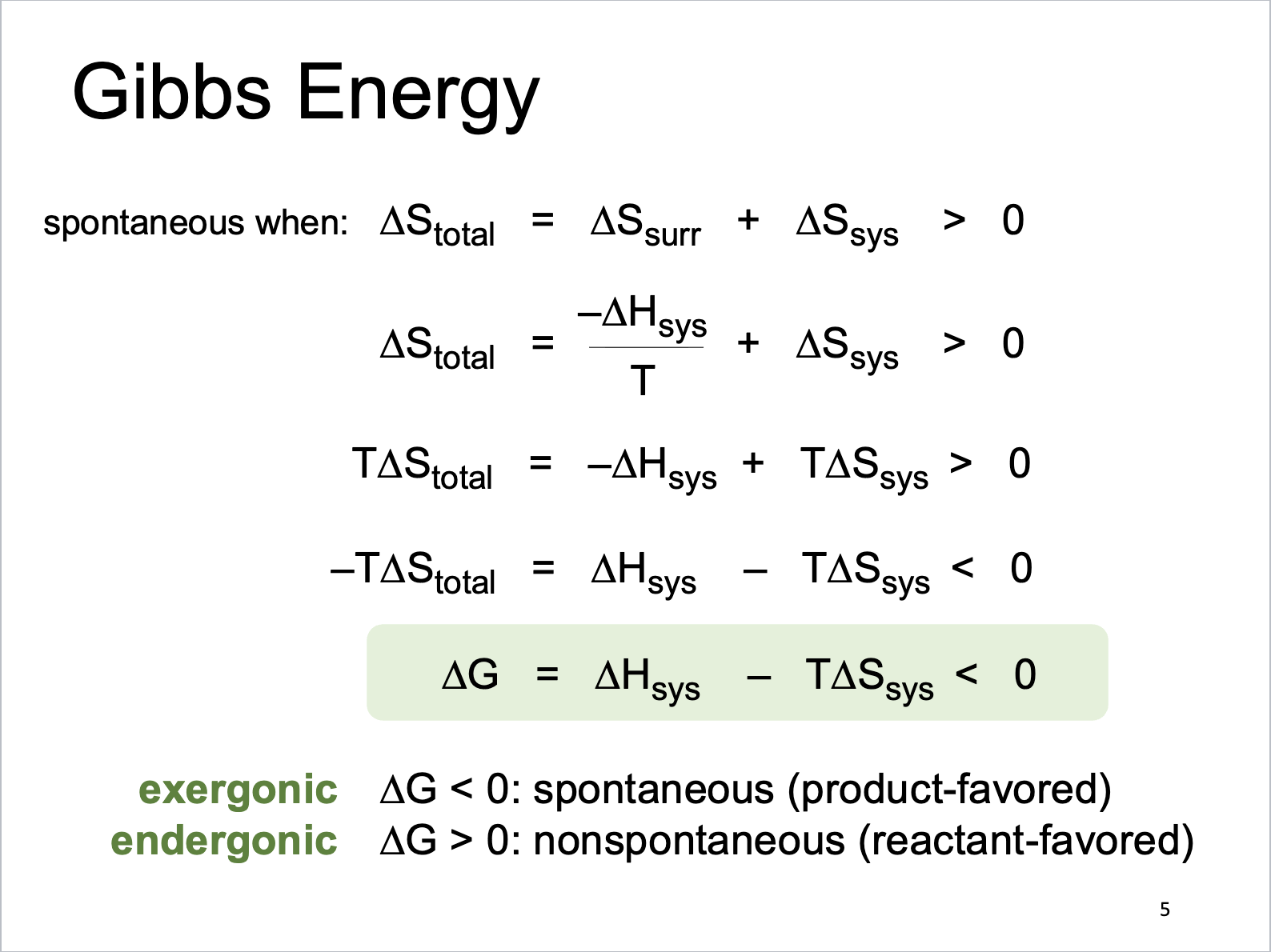 Gibbs Energy

spontaneous when: $\Delta S_{total} = \Delta S_{surr} + \Delta S_{sys} > 0$

$\Delta S_{total} = \frac{-\Delta H_{sys}}{T} + \Delta S_{sys} > 0$

$T\Delta S_{total} = -\Delta H_{sys} + T\Delta S_{sys} > 0$

$-T\Delta S_{total} = \Delta H_{sys} - T\Delta S_{sys} < 0$

$\Delta G = \Delta H_{sys} - T\Delta S_{sys} < 0$

exergonic $\Delta G < 0$: spontaneous (product-favored)
endergonic $\Delta G > 0$: nonspontaneous (reactant-favored)

5